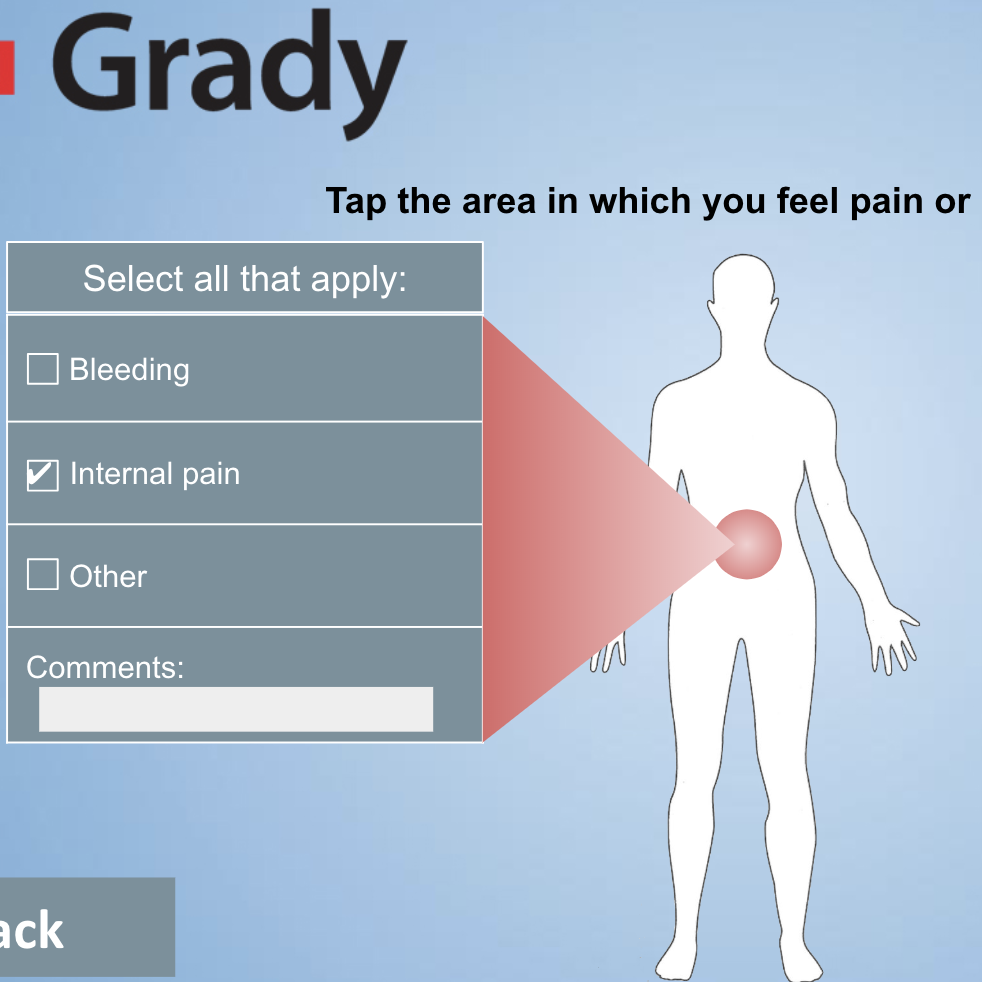 Grady

Tap the area in which you feel pain or

Select all that apply:

☐ Bleeding

☑ Internal pain

☐ Other

Comments:

ack